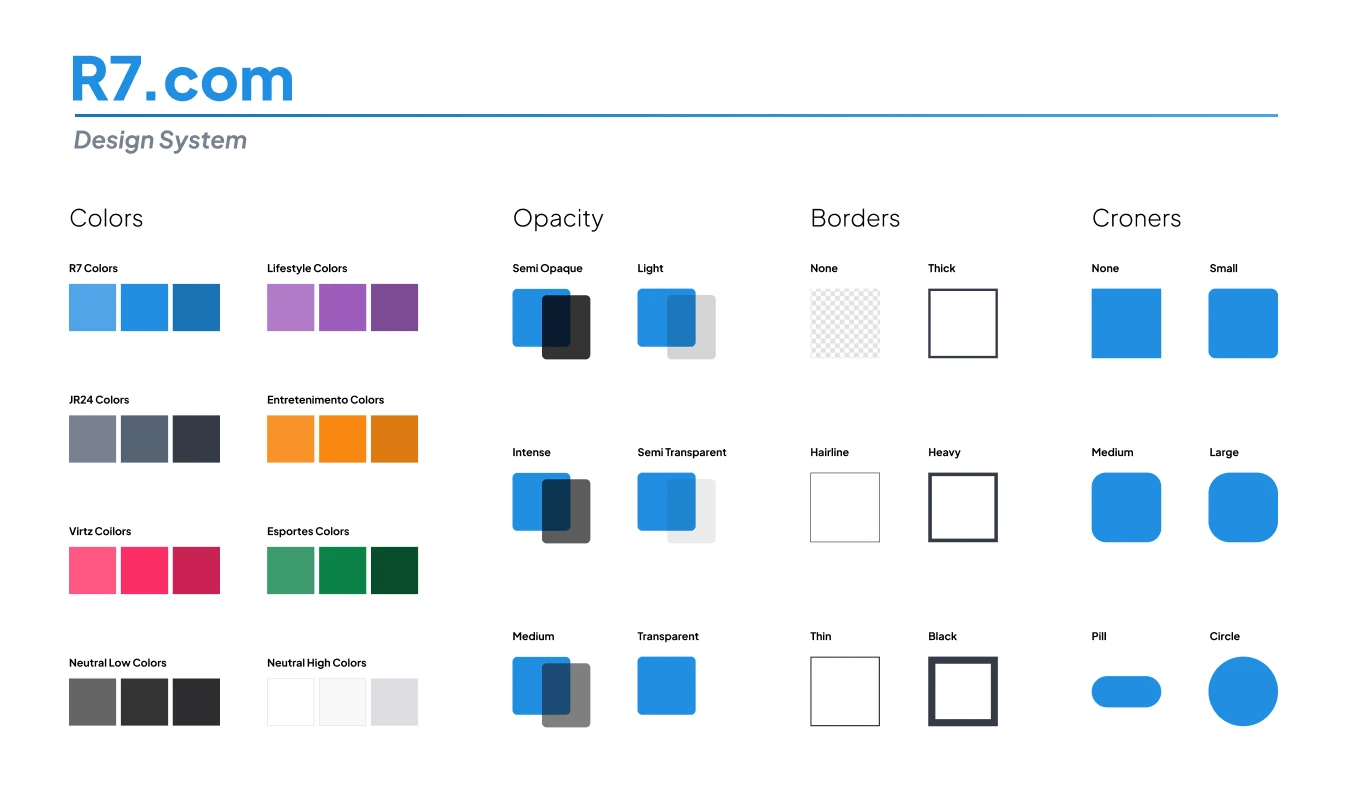 R7.com

Design System

Colors

R7 Colors

Lifestyle Colors

JR24 Colors

Entretenimento Colors

Virtz Coilors

Esportes Colors

Neutral Low Colors

Neutral High Colors

Opacity

Semi Opaque

Light

Intense

Semi Transparent

Medium

Transparent

Borders

None

Thick

Hairline

Heavy

Thin

Black

Croners

None

Small

Medium

Large

Pill

Circle